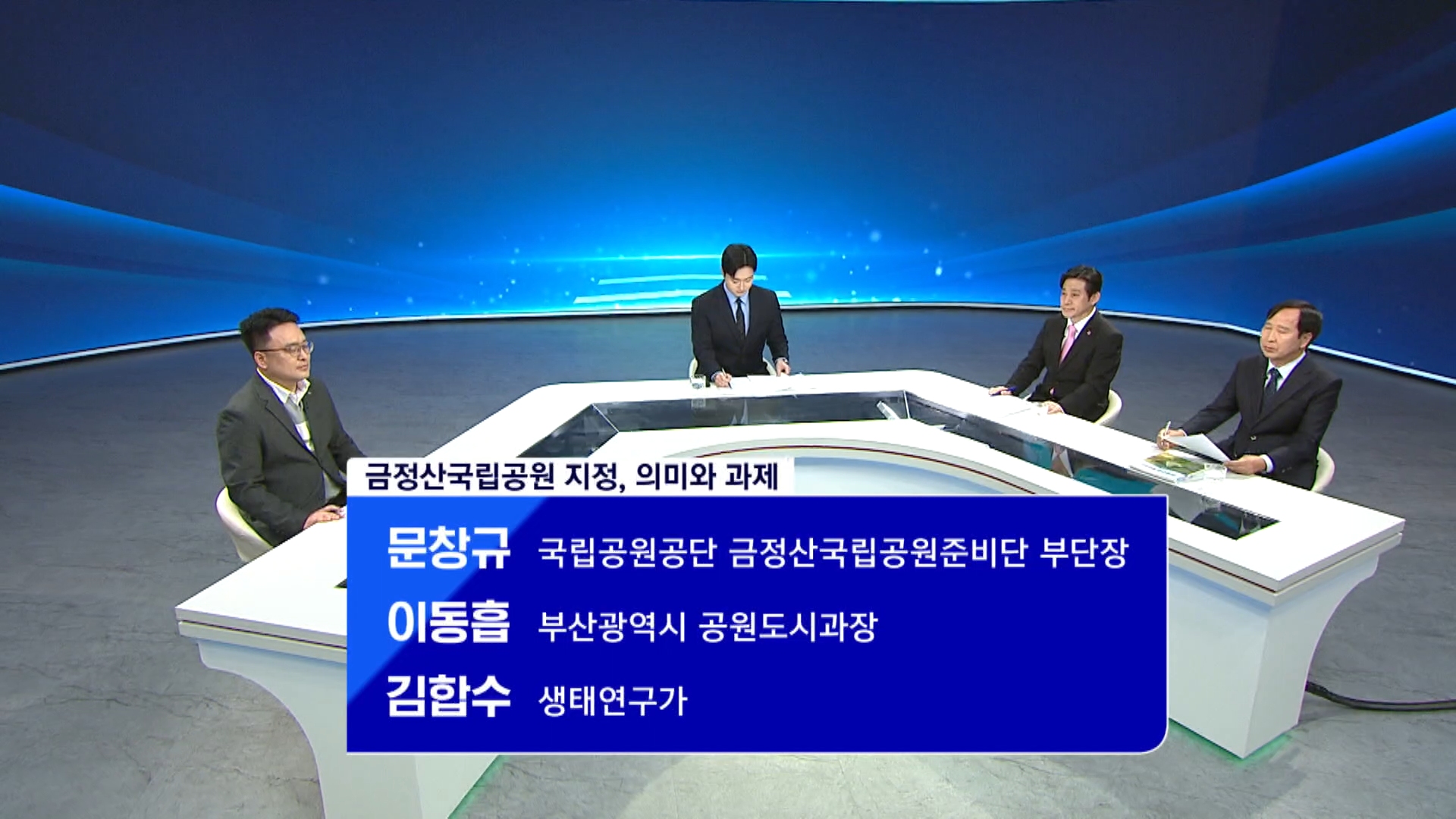 금정산국립공원 지정, 의미와 과제

문창규 국립공원공단 금정산국립공원준비단 부단장
이동흡 부산광역시 공원도시과장
김합수 생태연구가